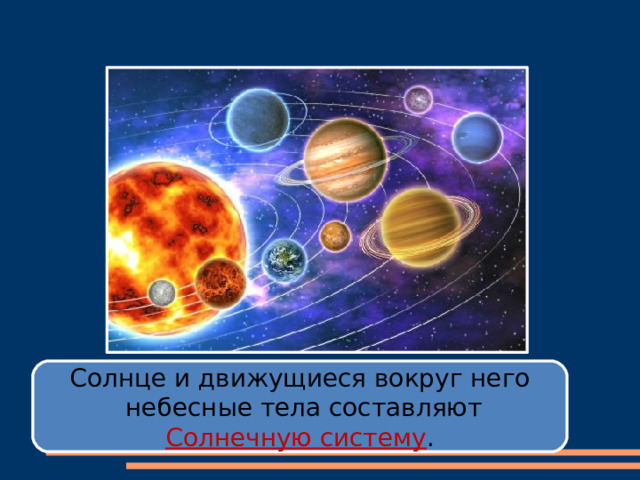 Солнце и движущиеся вокруг него небесные тела составляют Солнечную систему.